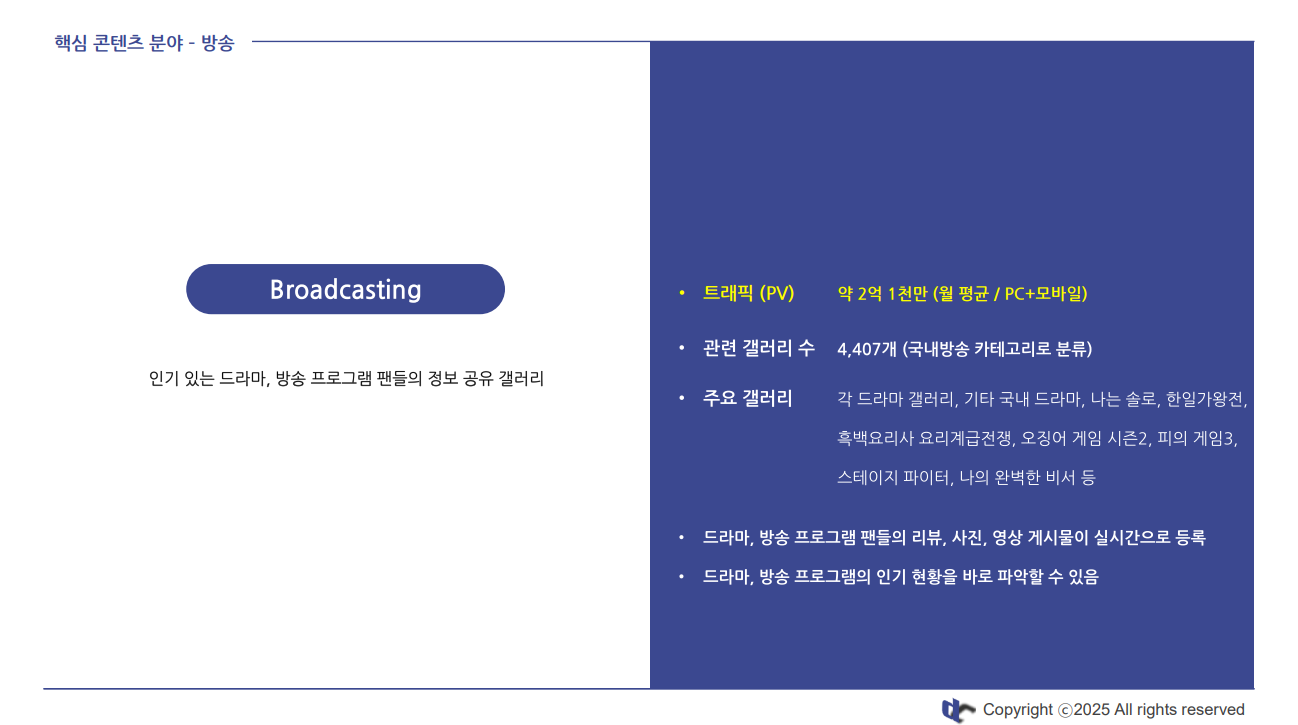 핵심 콘텐츠 분야 - 방송

Broadcasting

인기 있는 드라마, 방송 프로그램 팬들의 정보 공유 갤러리

• 트래픽 (PV) 약 2억 1천만 (월 평균 / PC+모바일)

• 관련 갤러리 수 4,407개 (국내방송 카테고리로 분류)

• 주요 갤러리 각 드라마 갤러리, 기타 국내 드라마, 나는 솔로, 한일가왕전, 흑백요리사 요리계급전쟁, 오징어 게임 시즌2, 피의 게임3, 스테이지 파이터, 나의 완벽한 비서 등

• 드라마, 방송 프로그램 팬들의 리뷰, 사진, 영상 게시물이 실시간으로 등록

• 드라마, 방송 프로그램의 인기 현황을 바로 파악할 수 있음

Copyright ⓒ2025 All rights reserved